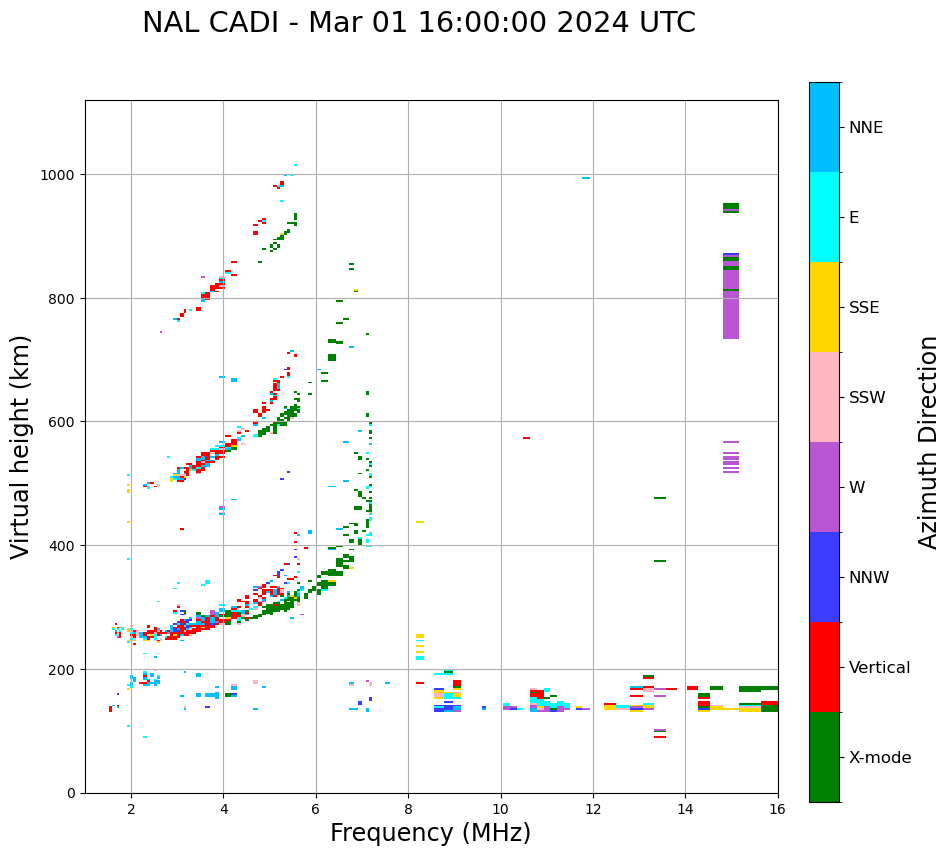 NAL CADI - Mar 01 16:00:00 2024 UTC

Virtual height (km)

1000
800
600
400
200
0

2
4
6
8
10
12
14
16

Frequency (MHz)

NNE
E
SSE
SSW
W
NNW
Vertical
X-mode

Azimuth Direction